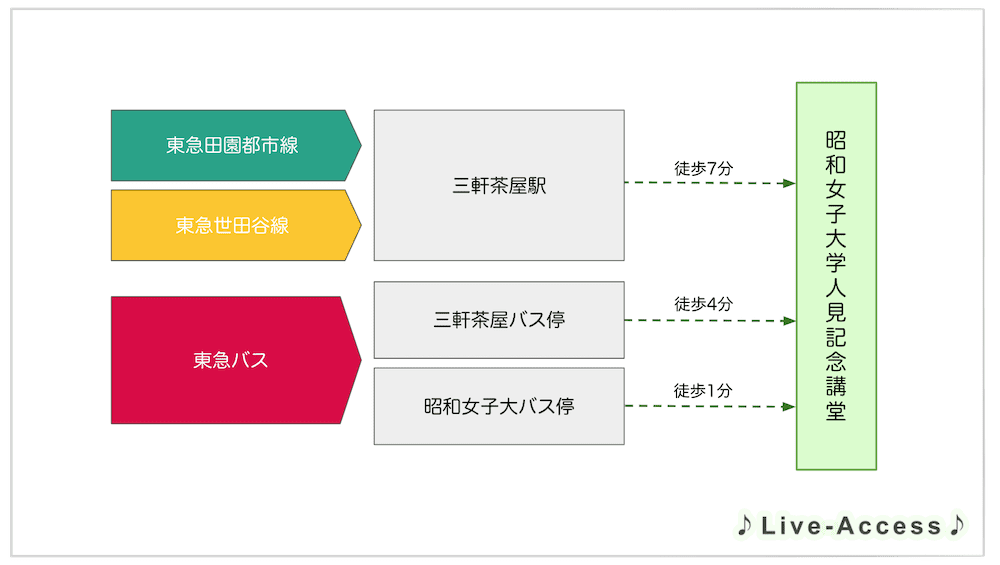 東急田園都市線

東急世田谷線

三軒茶屋駅

徒歩7分

東急バス

三軒茶屋バス停

徒歩4分

昭和女子大バス停

徒歩1分

昭和女子大学人見記念講堂

♪ Live-Access ♪